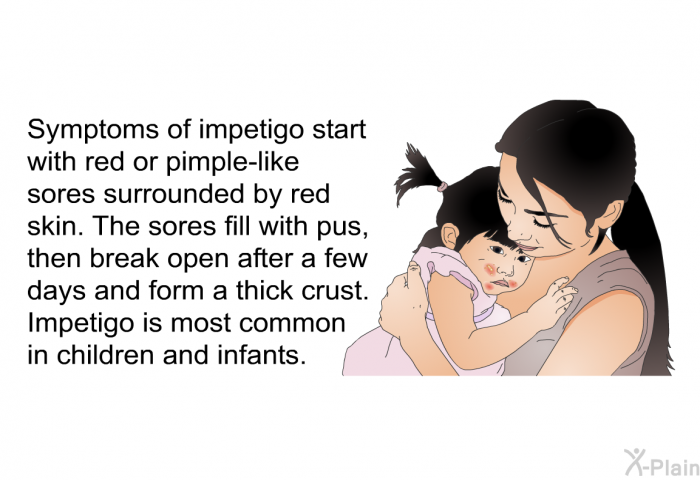 Symptoms of impetigo start with red or pimple-like sores surrounded by red skin. The sores fill with pus, then break open after a few days and form a thick crust. Impetigo is most common in children and infants.

X-Plain